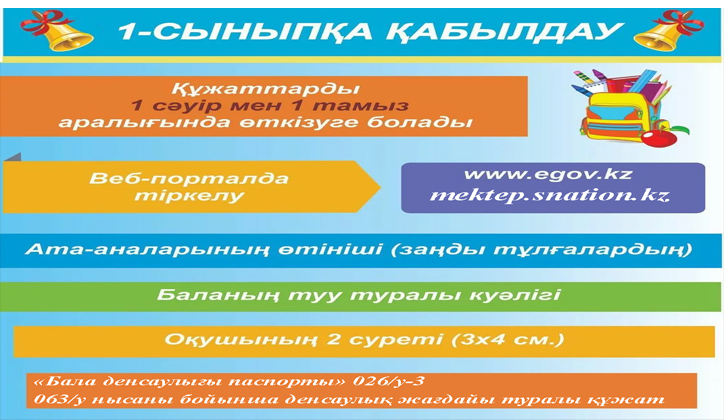 1-СЫНЫПҚА ҚАБЫЛДАУ

Құжаттарды 1 сәуір мен 1 тамыз аралығында өткізуге болады

Веб-порталда тіркелу

www.egov.kz
mektep.snation.kz

Ата-аналарының өтініші (заңды тұлғалардың)

Баланың туу туралы куәлігі

Оқушының 2 суреті (3х4 см.)

«Бала денсаулығы паспорты» 026/у-3
063/у нысаны бойынша денсаулық жағдайы туралы құжат